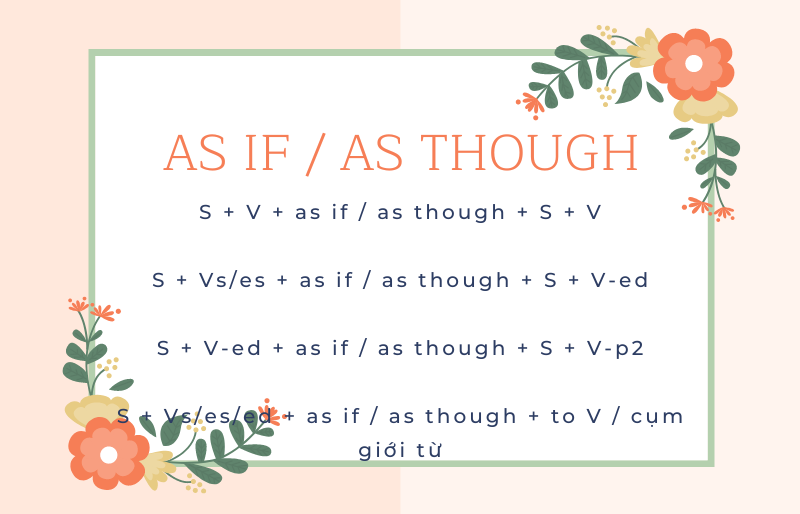 AS IF / AS THOUGH

S + V + as if / as though + S + V

S + Vs/es + as if / as though + S + V-ed

S + V-ed + as if / as though + S + V-p2

S + Vs/es/ed + as if / as though + to V / cụm giới từ